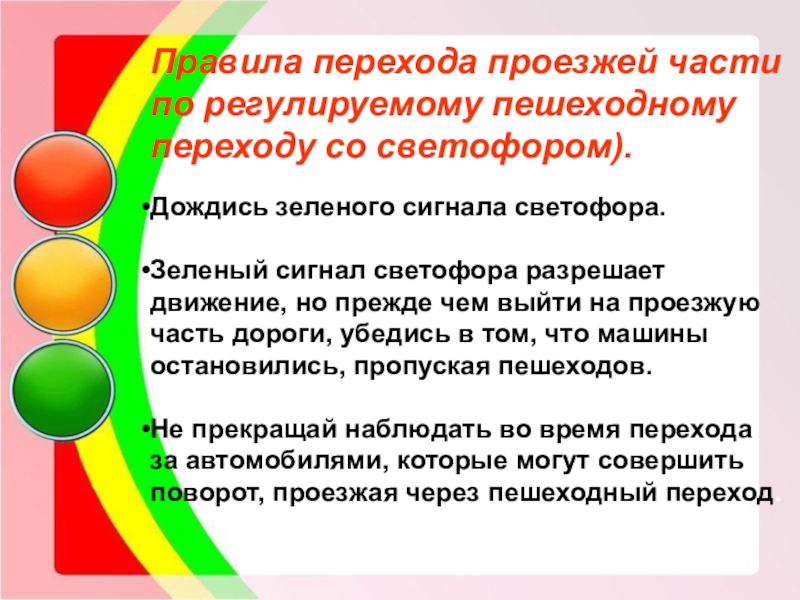 Правила перехода проезжей части по регулируемому пешеходному переходу со светофором).

•Дождись зеленого сигнала светофора.

•Зеленый сигнал светофора разрешает движение, но прежде чем выйти на проезжую часть дороги, убедись в том, что машины остановились, пропуская пешеходов.

•Не прекращай наблюдать во время перехода за автомобилями, которые могут совершить поворот, проезжая через пешеходный переход.